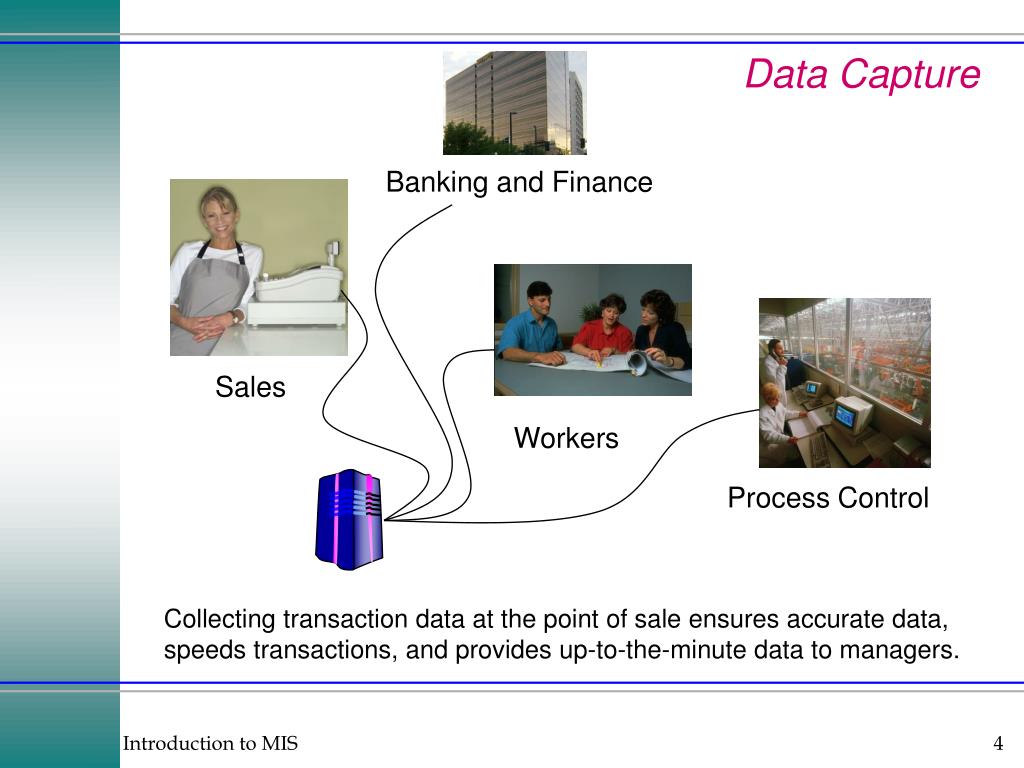 Data Capture

Banking and Finance

Sales

Workers

Process Control

Collecting transaction data at the point of sale ensures accurate data, speeds transactions, and provides up-to-the-minute data to managers.

Introduction to MIS

4